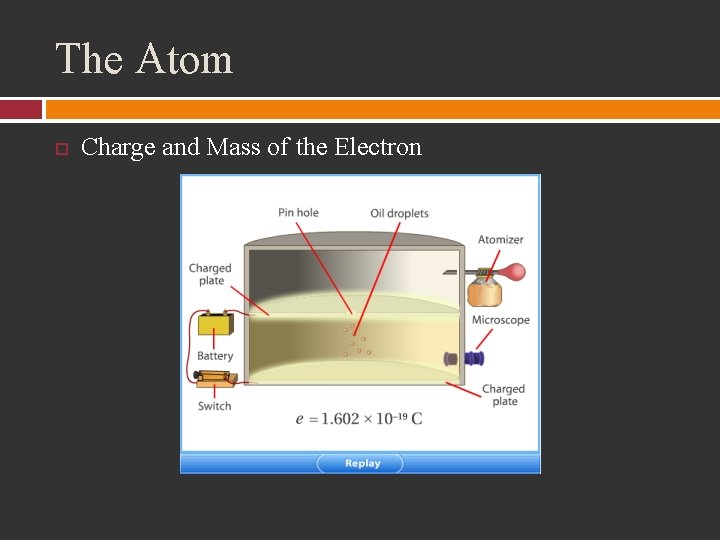 The Atom

Charge and Mass of the Electron

Pin hole

Oil droplets

Atomizer

Charged plate

Microscope

Battery

Switch

Charged plate

$e = 1.602 \times 10^{-19}$ C

Replay